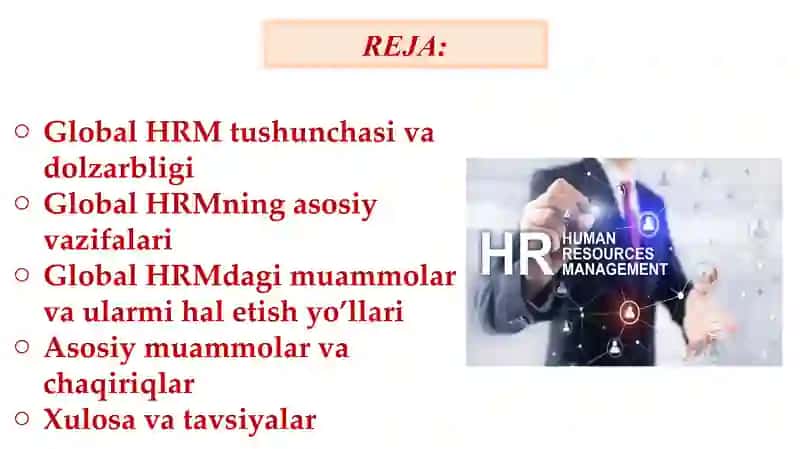 REJA:

○ Global HRM tushunchasi va dolzarbligi
○ Global HRMning asosiy vazifalari
○ Global HRMdagi muammolar va ularmi hal etish yo'llari
○ Asosiy muammolar va chaqiriqlar
○ Xulosa va tavsiyalar

HR HUMAN RESOURCES MANAGEMENT